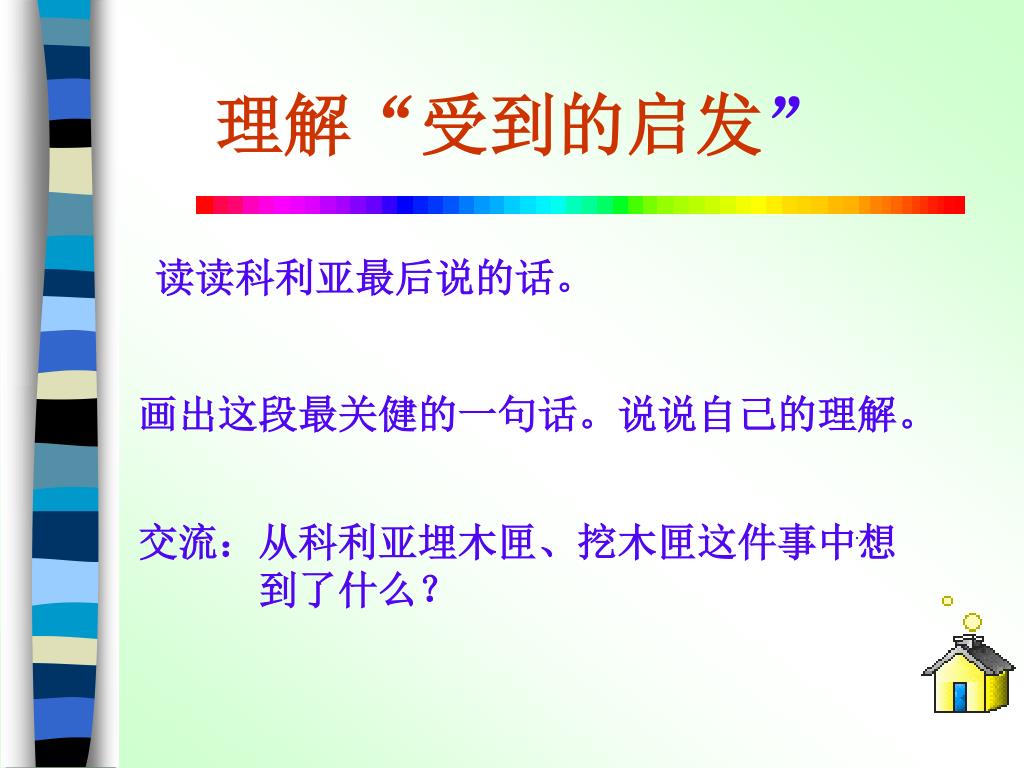 理解“受到的启发”

读读科利亚最后说的话。

画出这段最关健的一句话。说说自己的理解。

交流：从科利亚埋木匣、挖木匣这件事中想到了什么？